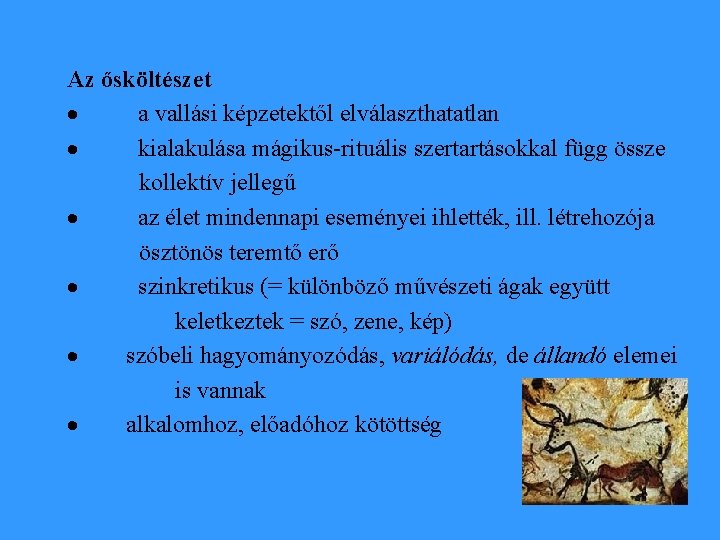 Az ősköltészet

• a vallási képzetektől elválaszthatatlan

• kialakulása mágikus-rituális szertartásokkal függ össze kollektív jellegű

• az élet mindennapi eseményei ihlették, ill. létrehozója ösztönös teremtő erő

• szinkretikus (= különböző művészeti ágak együtt keletkeztek = szó, zene, kép)

• szóbeli hagyományozódás, variálódás, de állandó elemei is vannak

• alkalomhoz, előadóhoz kötöttség